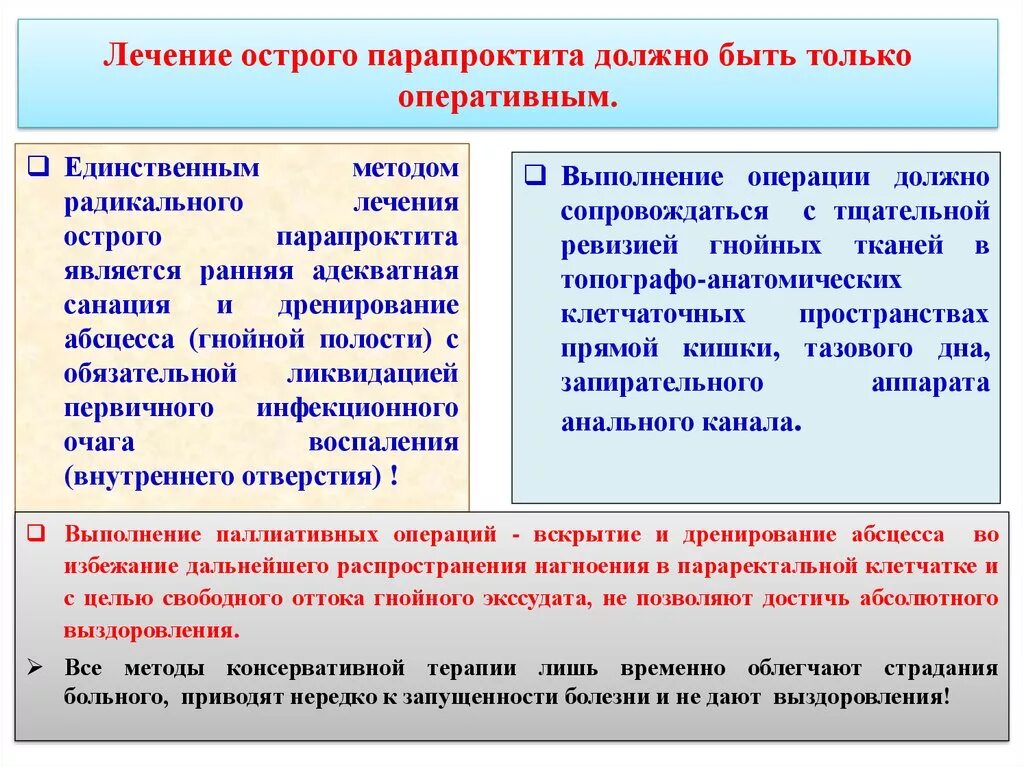 Лечение острого парапроктита должно быть только оперативным.

❑ Единственным методом радикального лечения острого парапроктита является ранняя адекватная санация и дренирование абсцесса (гнойной полости) с обязательной ликвидацией первичного инфекционного очага воспаления (внутреннего отверстия) !

❑ Выполнение операции должно сопровождаться с тщательной ревизией гнойных тканей в топографо-анатомических клетчаточных пространствах прямой кишки, тазового дна, запирательного аппарата анального канала.

❑ Выполнение паллиативных операций - вскрытие и дренирование абсцесса во избежание дальнейшего распространения нагноения в параректальной клетчатке и с целью свободного оттока гнойного экссудата, не позволяют достичь абсолютного выздоровления.

➢ Все методы консервативной терапии лишь временно облегчают страдания больного, приводят нередко к запущенности болезни и не дают выздоровления!